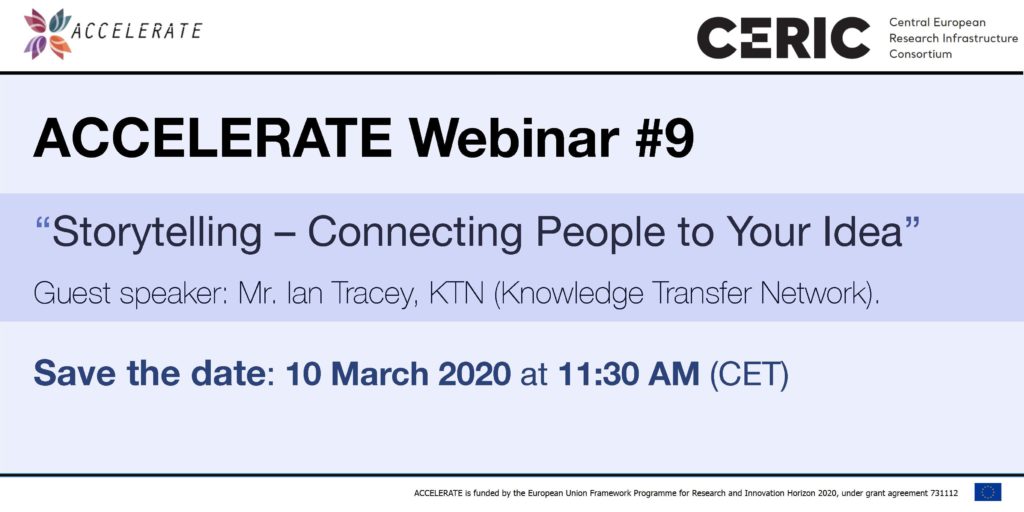 ACCELERATE

CERIC Central European Research Infrastructure Consortium

ACCELERATE Webinar #9

“Storytelling – Connecting People to Your Idea”

Guest speaker: Mr. Ian Tracey, KTN (Knowledge Transfer Network).

Save the date: 10 March 2020 at 11:30 AM (CET)

ACCELERATE is funded by the European Union Framework Programme for Research and Innovation Horizon 2020, under grant agreement 731112